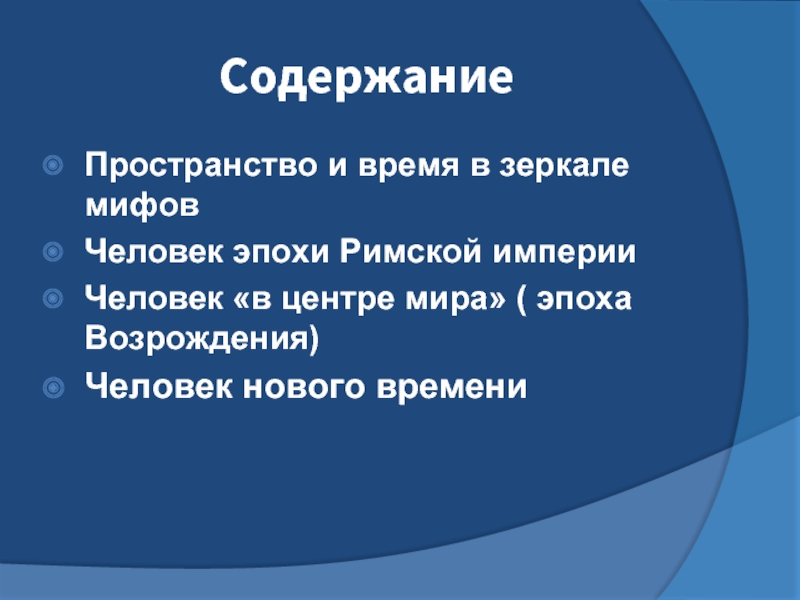 Содержание

Пространство и время в зеркале мифов

Человек эпохи Римской империи

Человек «в центре мира» ( эпоха Возрождения)

Человек нового времени